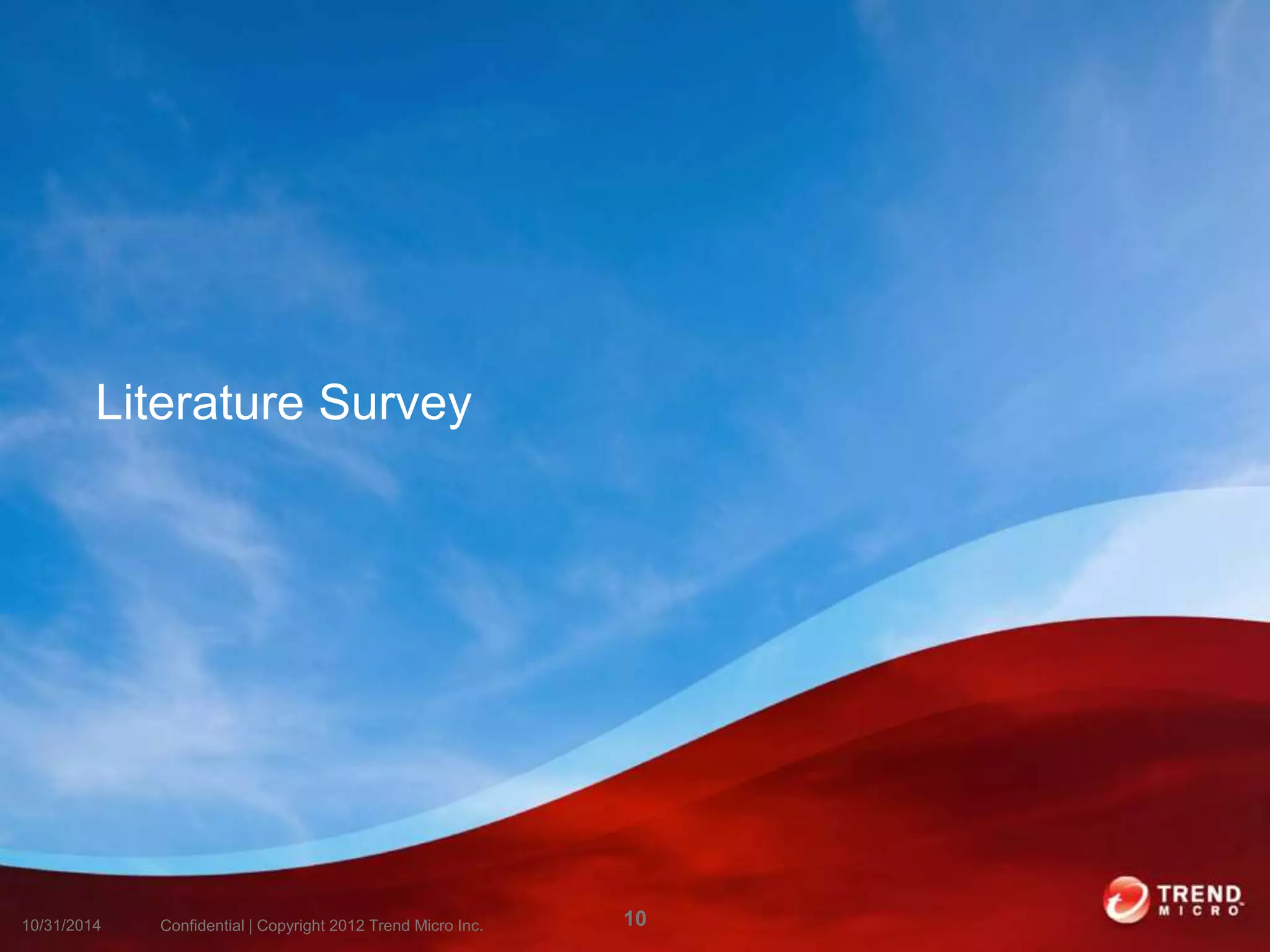 Literature Survey

10/31/2014 Confidential | Copyright 2012 Trend Micro Inc. 10

TREND MICRO